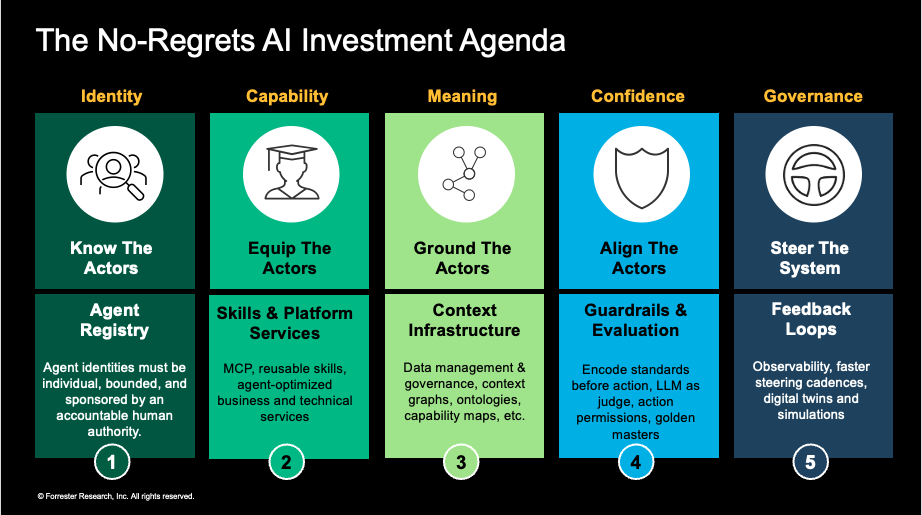 The No-Regrets AI Investment Agenda

Identity

Know The Actors

Agent Registry

Agent identities must be individual, bounded, and sponsored by an accountable human authority.

1

Capability

Equip The Actors

Skills & Platform Services

MCP, reusable skills, agent-optimized business and technical services

2

Meaning

Ground The Actors

Context Infrastructure

Data management & governance, context graphs, ontologies, capability maps, etc.

3

Confidence

Align The Actors

Guardrails & Evaluation

Encode standards before action, LLM as judge, action permissions, golden masters

4

Governance

Steer The System

Feedback Loops

Observability, faster steering cadences, digital twins and simulations

5

© Forrester Research, Inc. All rights reserved.